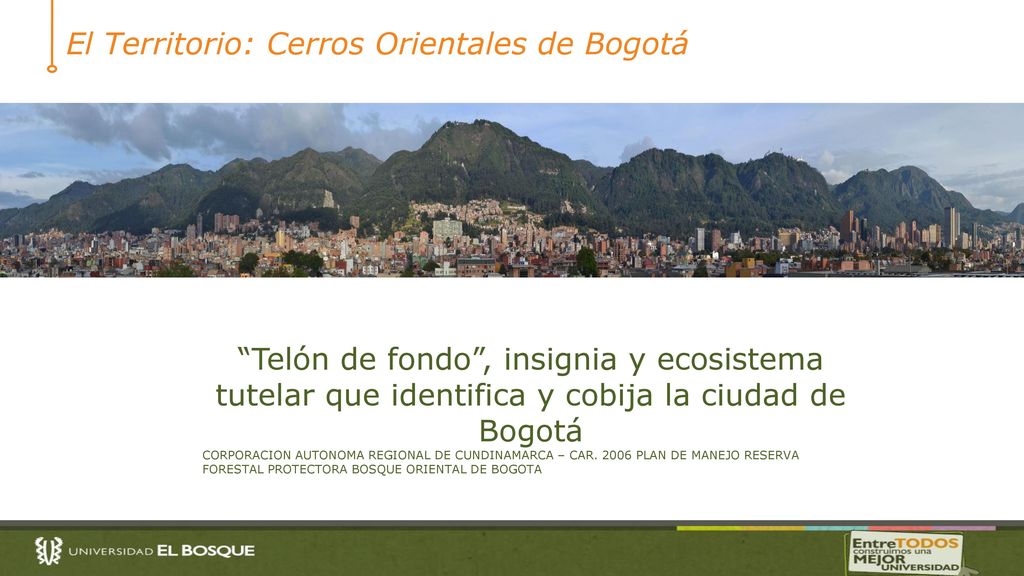 El Territorio: Cerros Orientales de Bogotá

“Telón de fondo”, insignia y ecosistema tutelar que identifica y cobija la ciudad de Bogotá

CORPORACION AUTONOMA REGIONAL DE CUNDINAMARCA – CAR. 2006 PLAN DE MANEJO RESERVA FORESTAL PROTECTORA BOSQUE ORIENTAL DE BOGOTA

UNIVERSIDAD EL BOSQUE

EntreTODOS construimos una MEJOR UNIVERSIDAD